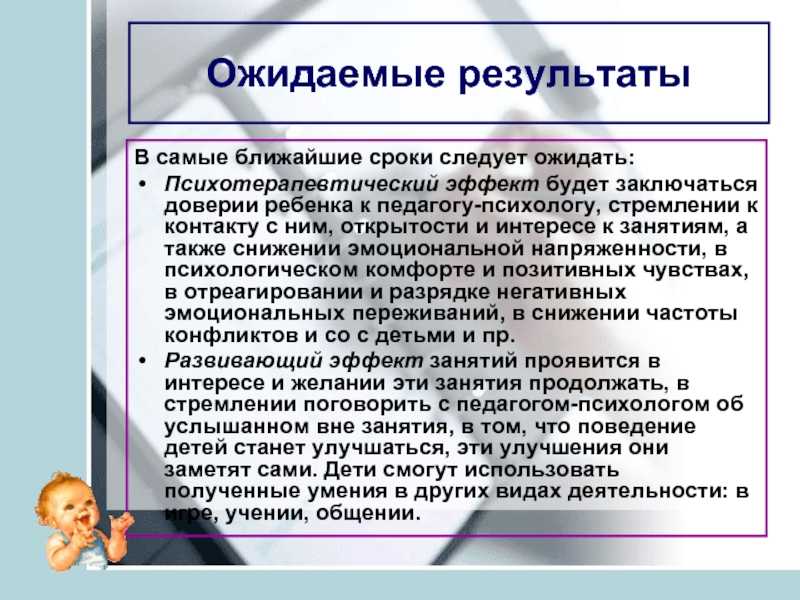 Ожидаемые результаты

В самые ближайшие сроки следует ожидать:

• Психотерапевтический эффект будет заключаться доверии ребенка к педагогу-психологу, стремлении к контакту с ним, открытости и интересе к занятиям, а также снижении эмоциональной напряженности, в психологическом комфорте и позитивных чувствах, в отреагировании и разрядке негативных эмоциональных переживаний, в снижении частоты конфликтов и со с детьми и пр.

• Развивающий эффект занятий проявится в интересе и желании эти занятия продолжать, в стремлении поговорить с педагогом-психологом об услышанном вне занятия, в том, что поведение детей станет улучшаться, эти улучшения они заметят сами. Дети смогут использовать полученные умения в других видах деятельности: в игре, учении, общении.